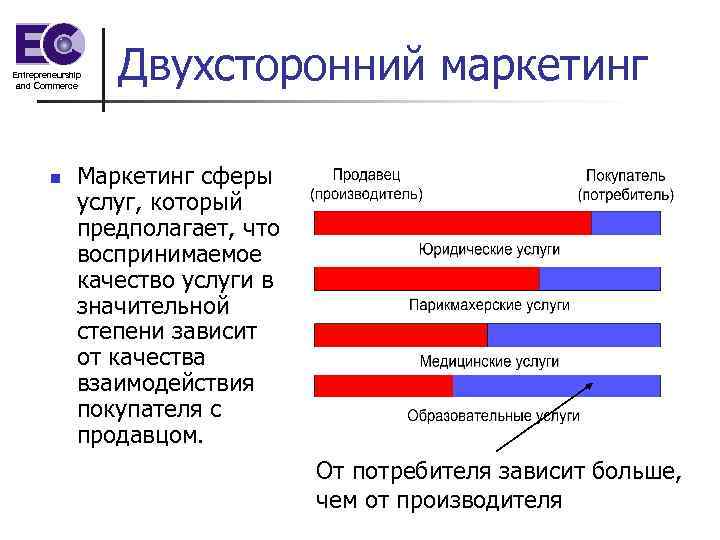 EC
Entrepreneurship and Commerce

Двухсторонний маркетинг

Маркетинг сферы услуг, который предполагает, что воспринимаемое качество услуги в значительной степени зависит от качества взаимодействия покупателя с продавцом.

Продавец (производитель)

Покупатель (потребитель)

Юридические услуги

Парикмахерские услуги

Медицинские услуги

Образовательные услуги

От потребителя зависит больше, чем от производителя